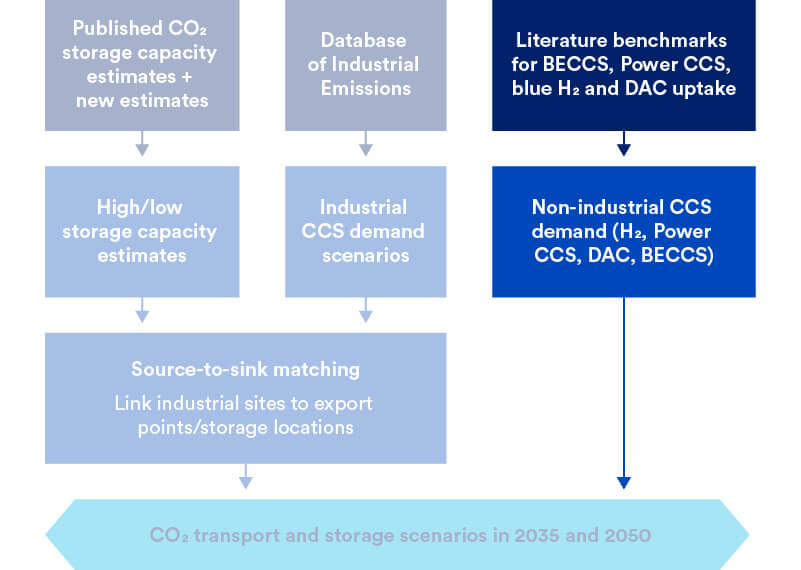 Published $CO_2$ storage capacity estimates + new estimates

Database of Industrial Emissions

Literature benchmarks for BECCS, Power CCS, blue $H_2$ and DAC uptake

High/low storage capacity estimates

Industrial CCS demand scenarios

Non-industrial CCS demand ($H_2$, Power CCS, DAC, BECCS)

Source-to-sink matching

Link industrial sites to export points/storage locations

$CO_2$ transport and storage scenarios in 2035 and 2050